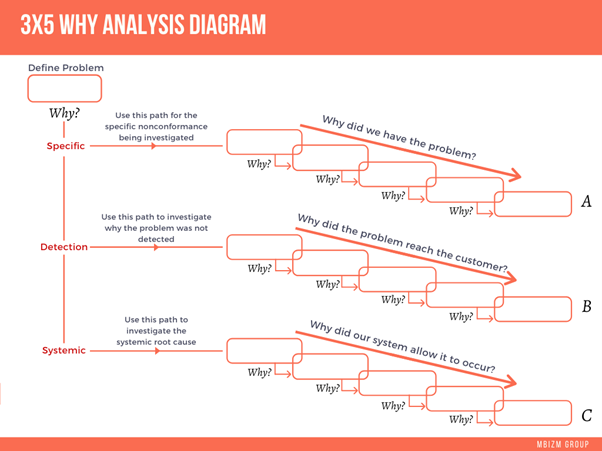 3X5 WHY ANALYSIS DIAGRAM

Define Problem

Why?

Specific

Use this path for the specific nonconformance being investigated

Why did we have the problem?

Why?

Why?

Why?

Why?

A

Detection

Use this path to investigate why the problem was not detected

Why did the problem reach the customer?

Why?

Why?

Why?

Why?

B

Systemic

Use this path to investigate the systemic root cause

Why did our system allow it to occur?

Why?

Why?

Why?

Why?

C

MBIZM GROUP